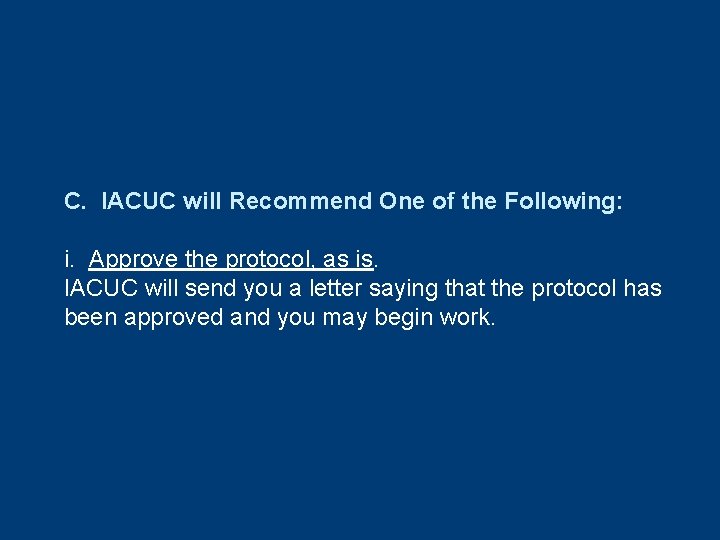 C. IACUC will Recommend One of the Following:

i. Approve the protocol, as is.
IACUC will send you a letter saying that the protocol has been approved and you may begin work.